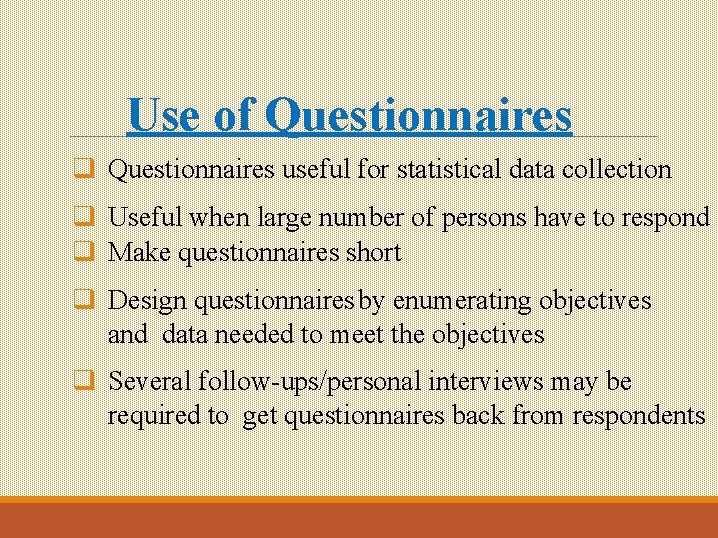 Use of Questionnaires

❑ Questionnaires useful for statistical data collection

❑ Useful when large number of persons have to respond

❑ Make questionnaires short

❑ Design questionnaires by enumerating objectives and data needed to meet the objectives

❑ Several follow-ups/personal interviews may be required to get questionnaires back from respondents